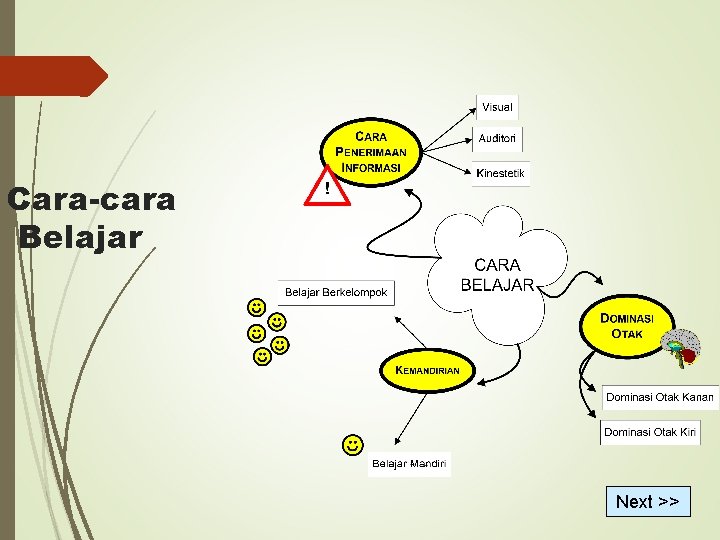 Cara-cara Belajar

CARA PENERIMAAN INFORMASI

!

Visual

Auditori

Kinestetik

CARA BELAJAR

Belajar Berkelompok

KEMANDIRIAN

Belajar Mandiri

DOMINASI OTAK

Dominasi Otak Kanan

Dominasi Otak Kiri

Next >>